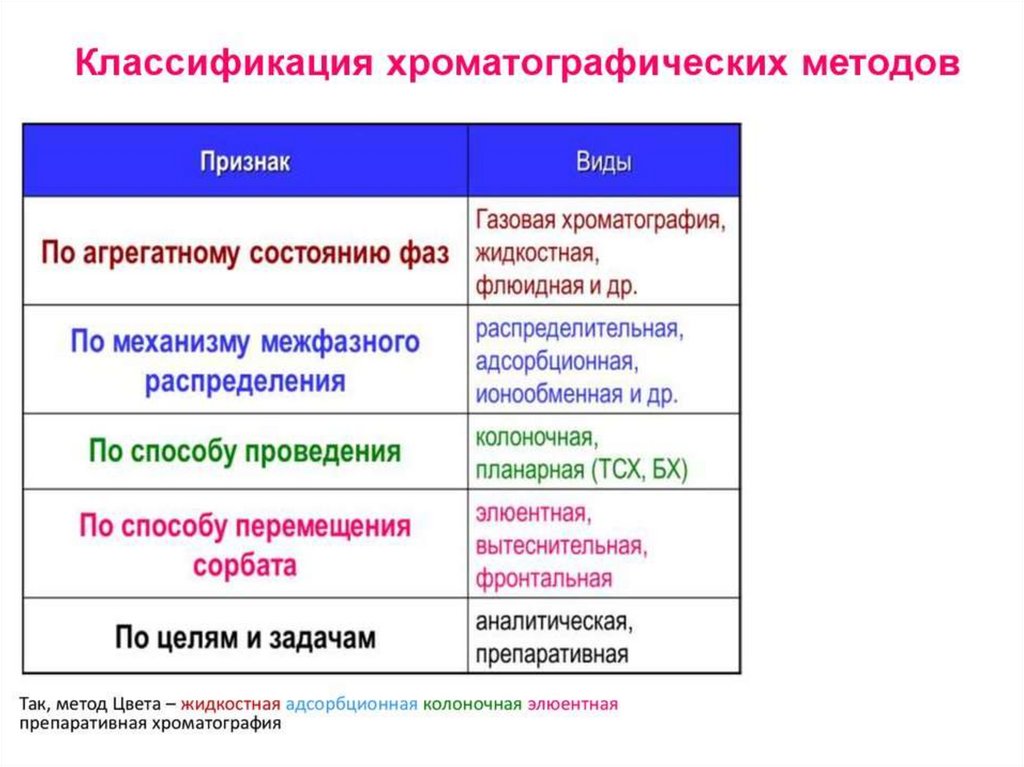 Классификация хроматографических методов

| Признак | Виды |
|---|---|
| По агрегатному состоянию фаз | Газовая хроматография, жидкостная, флюидная и др. |
| По механизму межфазного распределения | распределительная, адсорбционная, ионообменная и др. |
| По способу проведения | колоночная, планарная (ТСХ, БХ) |
| По способу перемещения сорбата | элюентная, вытеснительная, фронтальная |
| По целям и задачам | аналитическая, препаративная |

Так, метод Цвета – жидкостная адсорбционная колоночная элюентная препаративная хроматография